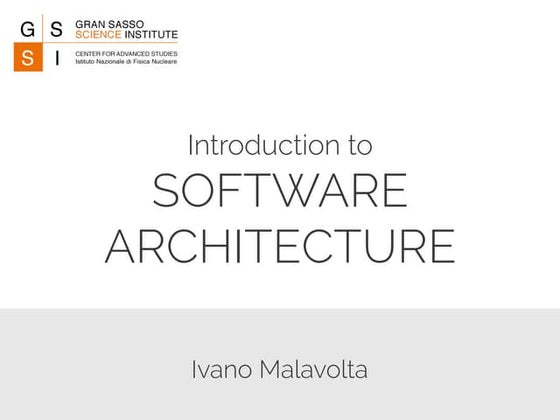 G S
S I

GRAN SASSO
SCIENCE INSTITUTE

CENTER FOR ADVANCED STUDIES
Istituto Nazionale di Fisica Nucleare

Introduction to
SOFTWARE
ARCHITECTURE

Ivano Malavolta